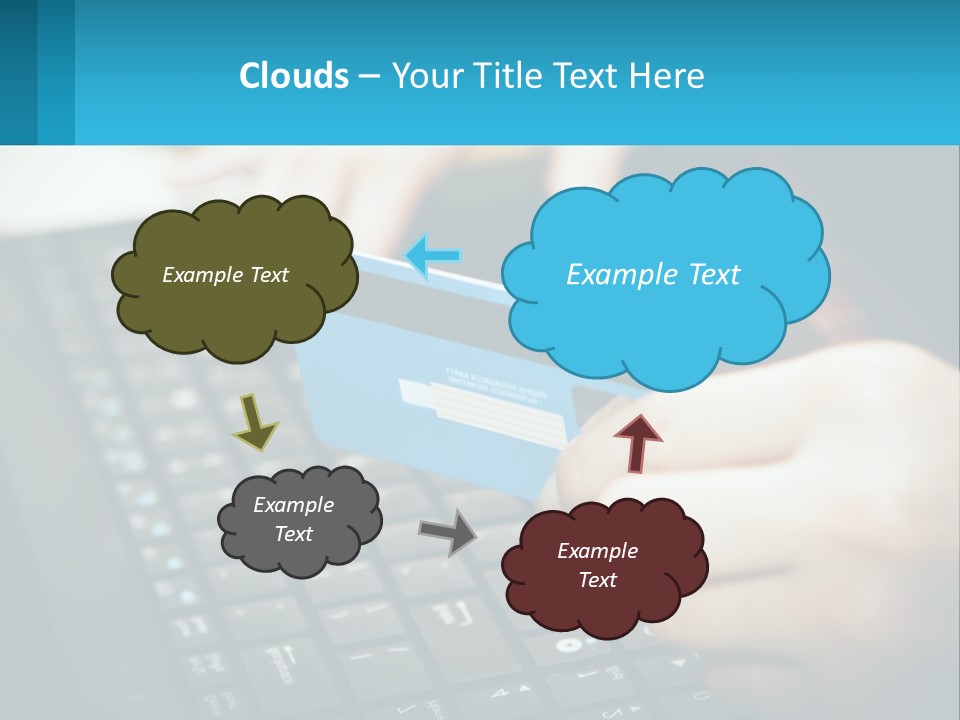 Clouds – Your Title Text Here

Example Text

Example Text

Example Text

Example Text